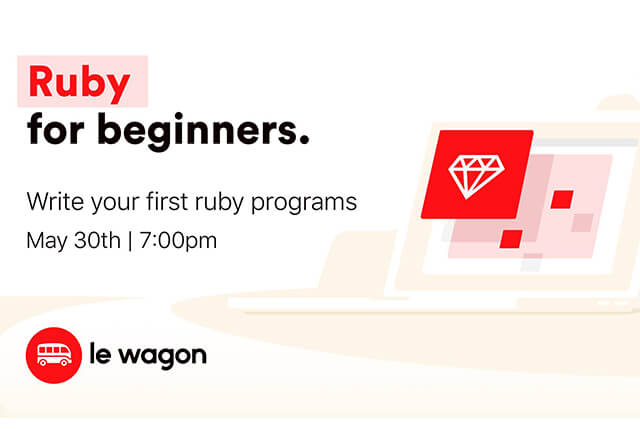 Ruby
for beginners.

Write your first ruby programs
May 30th | 7:00pm

le wagon